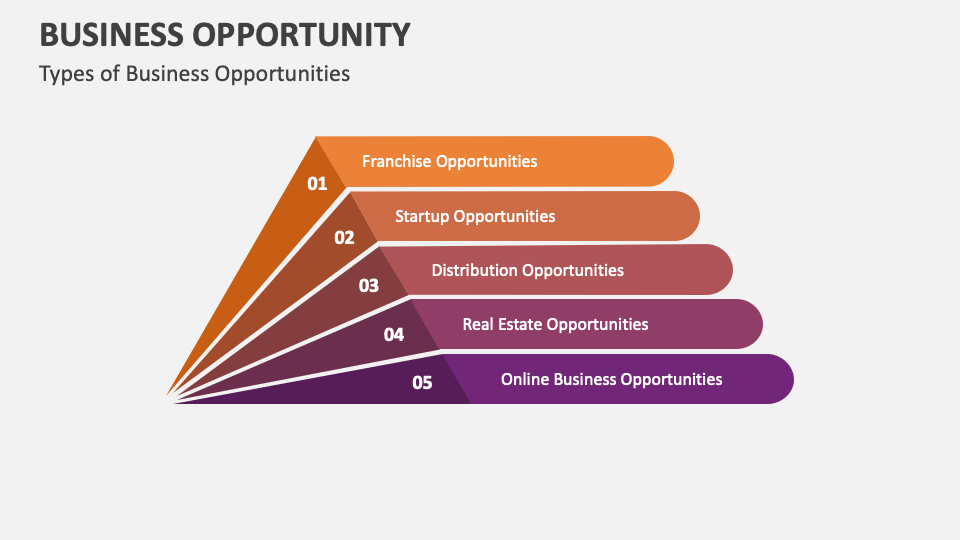 BUSINESS OPPORTUNITY

Types of Business Opportunities

01 Franchise Opportunities

02 Startup Opportunities

03 Distribution Opportunities

04 Real Estate Opportunities

05 Online Business Opportunities